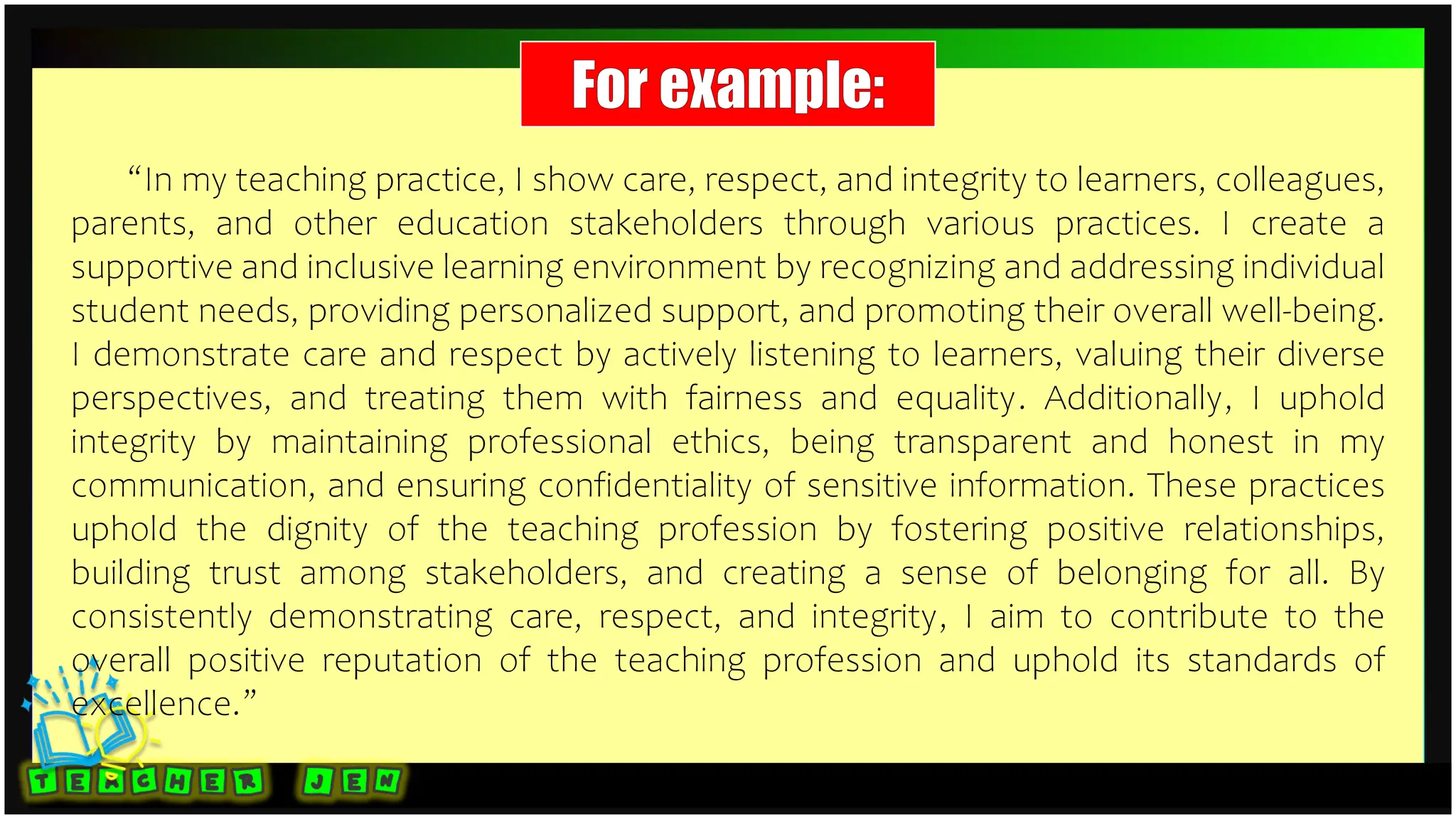 For example:

“In my teaching practice, I show care, respect, and integrity to learners, colleagues, parents, and other education stakeholders through various practices. I create a supportive and inclusive learning environment by recognizing and addressing individual student needs, providing personalized support, and promoting their overall well-being. I demonstrate care and respect by actively listening to learners, valuing their diverse perspectives, and treating them with fairness and equality. Additionally, I uphold integrity by maintaining professional ethics, being transparent and honest in my communication, and ensuring confidentiality of sensitive information. These practices uphold the dignity of the teaching profession by fostering positive relationships, building trust among stakeholders, and creating a sense of belonging for all. By consistently demonstrating care, respect, and integrity, I aim to contribute to the overall positive reputation of the teaching profession and uphold its standards of excellence.”

TEACHER JEN